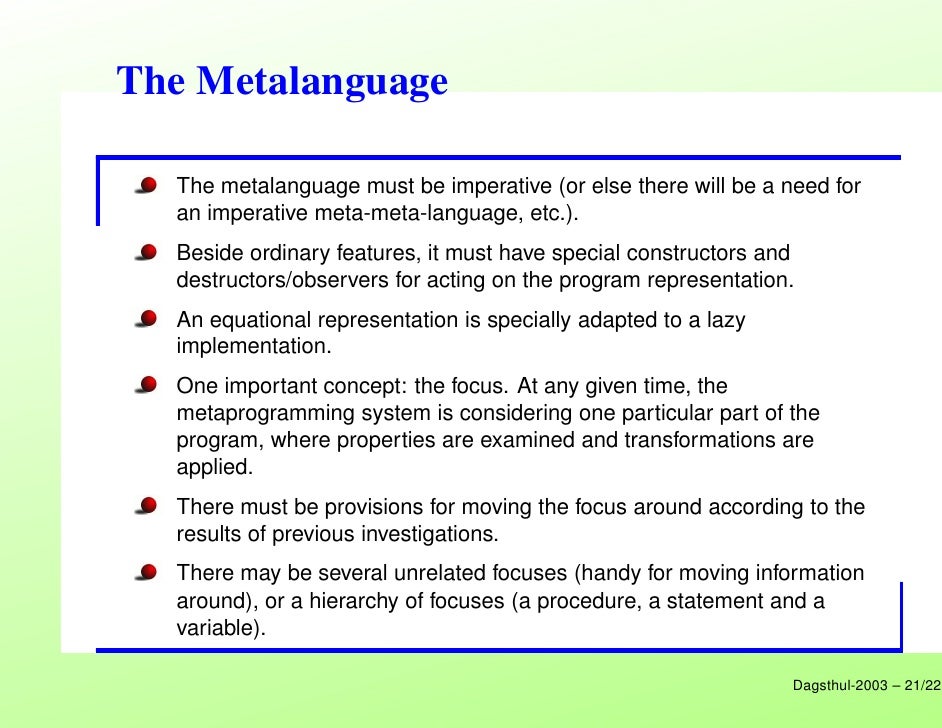 The Metalanguage

The metalanguage must be imperative (or else there will be a need for an imperative meta-meta-language, etc.).

Beside ordinary features, it must have special constructors and destructors/observers for acting on the program representation.

An equational representation is specially adapted to a lazy implementation.

One important concept: the focus. At any given time, the metaprogramming system is considering one particular part of the program, where properties are examined and transformations are applied.

There must be provisions for moving the focus around according to the results of previous investigations.

There may be several unrelated focuses (handy for moving information around), or a hierarchy of focuses (a procedure, a statement and a variable).

Dagsthul-2003 – 21/22